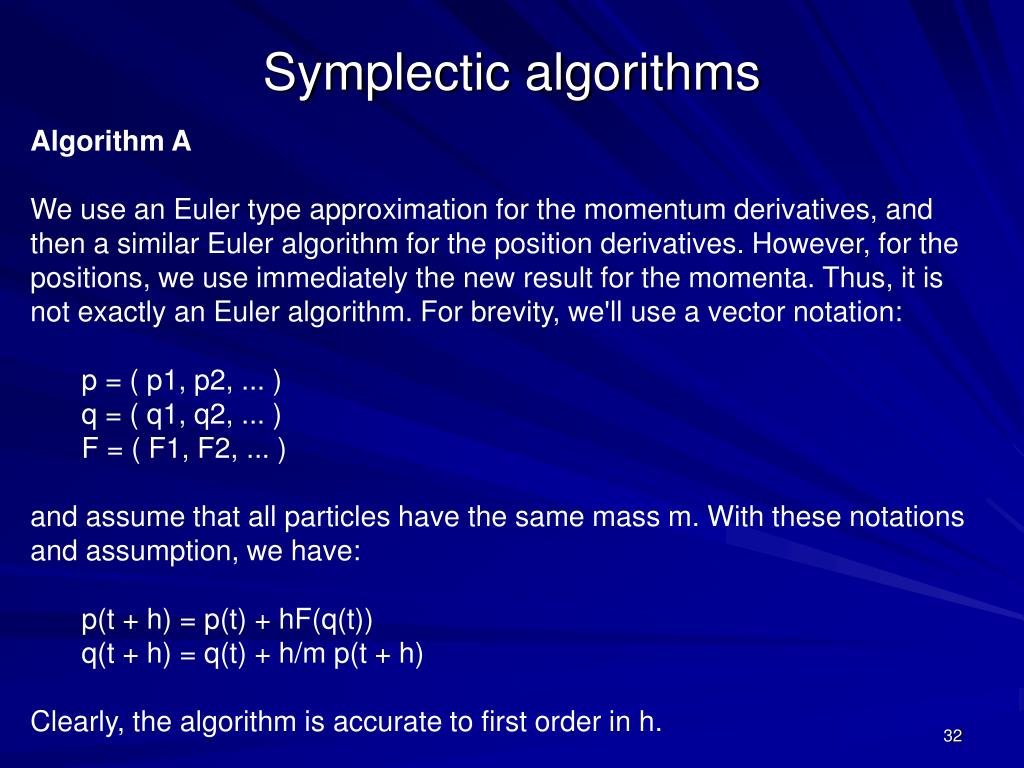 Symplectic algorithms

Algorithm A

We use an Euler type approximation for the momentum derivatives, and then a similar Euler algorithm for the position derivatives. However, for the positions, we use immediately the new result for the momenta. Thus, it is not exactly an Euler algorithm. For brevity, we'll use a vector notation:

p = ( p1, p2, ... )
q = ( q1, q2, ... )
F = ( F1, F2, ... )

and assume that all particles have the same mass m. With these notations and assumption, we have:

p(t + h) = p(t) + hF(q(t))
q(t + h) = q(t) + h/m p(t + h)

Clearly, the algorithm is accurate to first order in h.

32